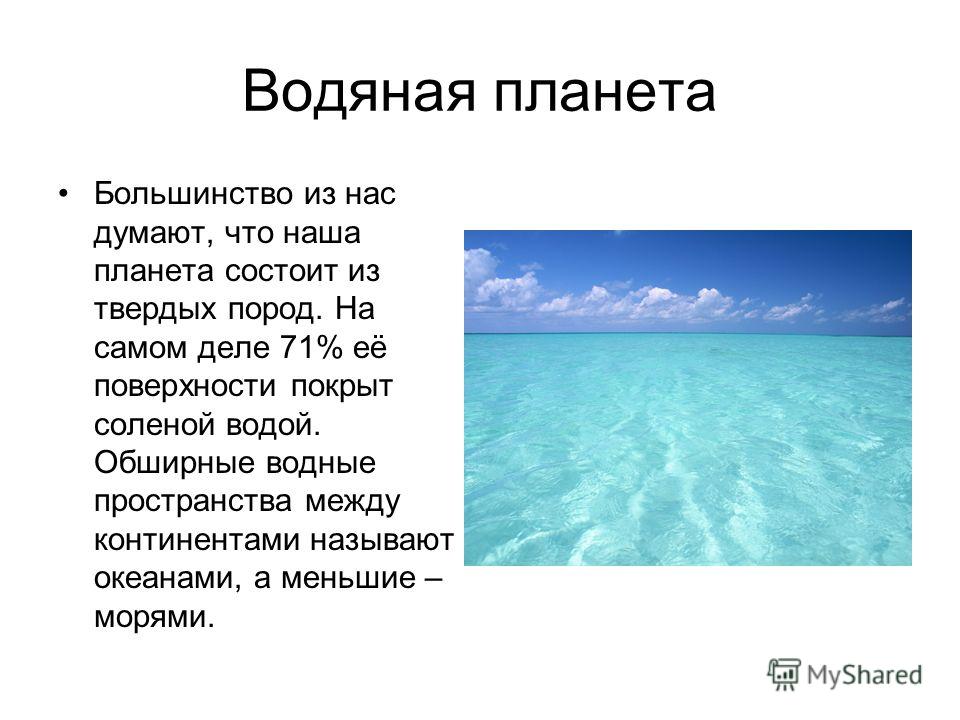 Водяная планета

• Большинство из нас думают, что наша планета состоит из твердых пород. На самом деле 71% её поверхности покрыт соленой водой. Обширные водные пространства между континентами называют океанами, а меньшие – морями.

MyShared